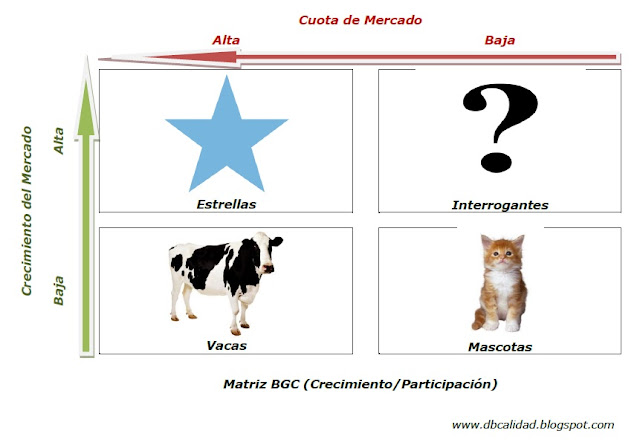 Cuota de Mercado

Alta

Baja

Crecimiento del Mercado

Alta

Baja

?

Estrellas

Interrogantes

Vacas

Mascotas

Matriz BGC (Crecimiento/Participación)

www.dbcalidad.blogspot.com